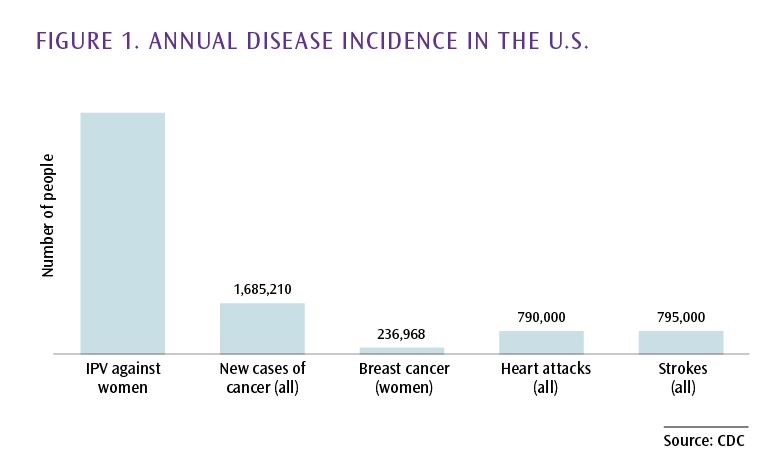 FIGURE 1. ANNUAL DISEASE INCIDENCE IN THE U.S.

Number of people

1,685,210

236,968

790,000

795,000

IPV against women

New cases of cancer (all)

Breast cancer (women)

Heart attacks (all)

Strokes (all)

Source: CDC